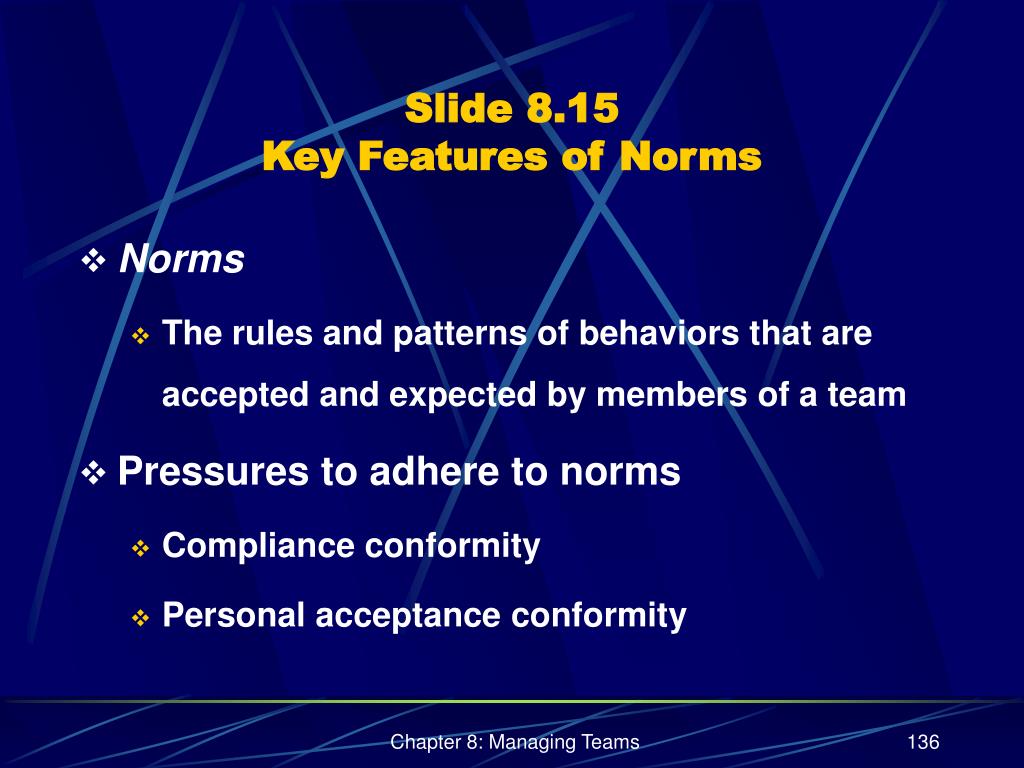 Slide 8.15
Key Features of Norms

❖ Norms

❖ The rules and patterns of behaviors that are accepted and expected by members of a team

❖ Pressures to adhere to norms

❖ Compliance conformity

❖ Personal acceptance conformity

Chapter 8: Managing Teams

136